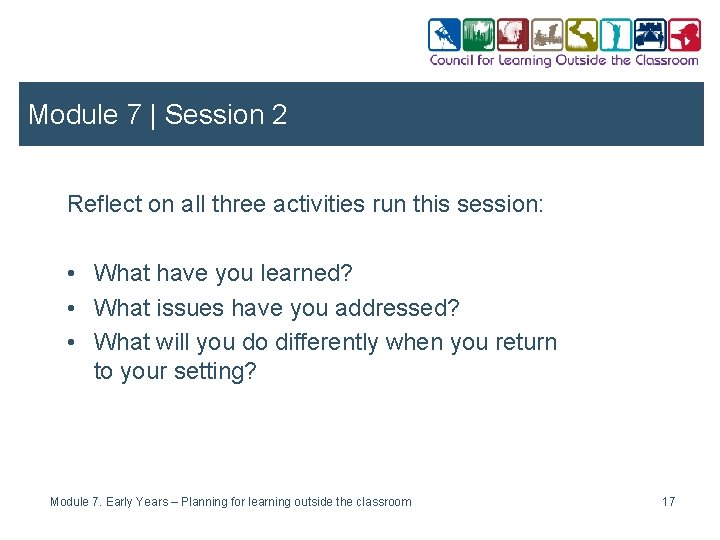 Council for Learning Outside the Classroom

Module 7 | Session 2

Reflect on all three activities run this session:

• What have you learned?
• What issues have you addressed?
• What will you do differently when you return to your setting?

Module 7. Early Years – Planning for learning outside the classroom

17